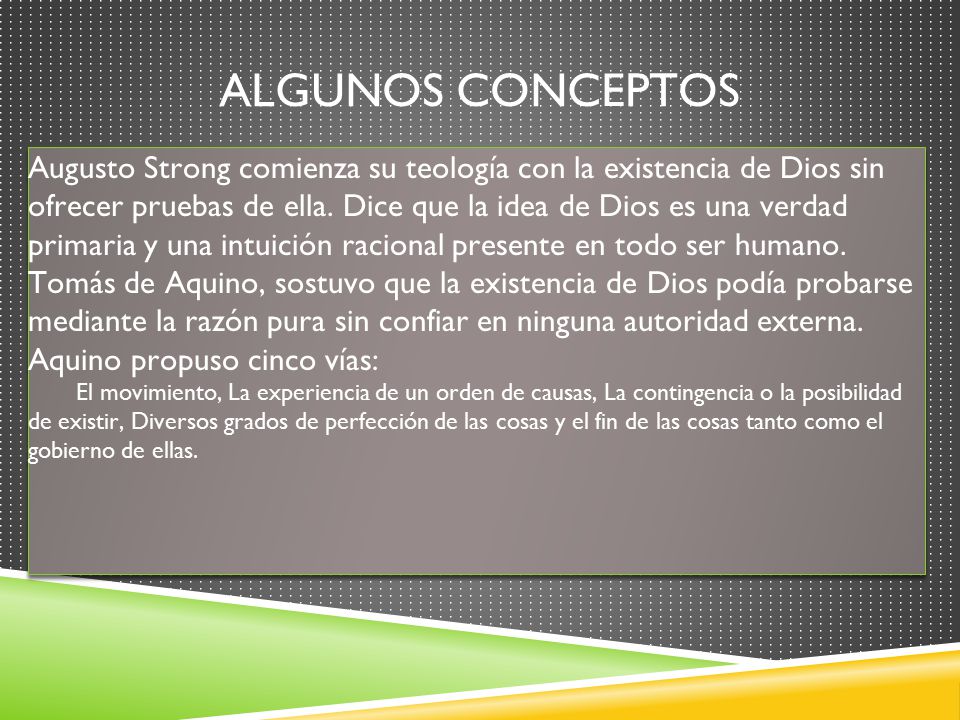 ALGUNOS CONCEPTOS

Augusto Strong comienza su teología con la existencia de Dios sin ofrecer pruebas de ella. Dice que la idea de Dios es una verdad primaria y una intuición racional presente en todo ser humano.
Tomás de Aquino, sostuvo que la existencia de Dios podía probarse mediante la razón pura sin confiar en ninguna autoridad externa.
Aquino propuso cinco vías:
El movimiento, La experiencia de un orden de causas, La contingencia o la posibilidad de existir, Diversos grados de perfección de las cosas y el fin de las cosas tanto como el gobierno de ellas.